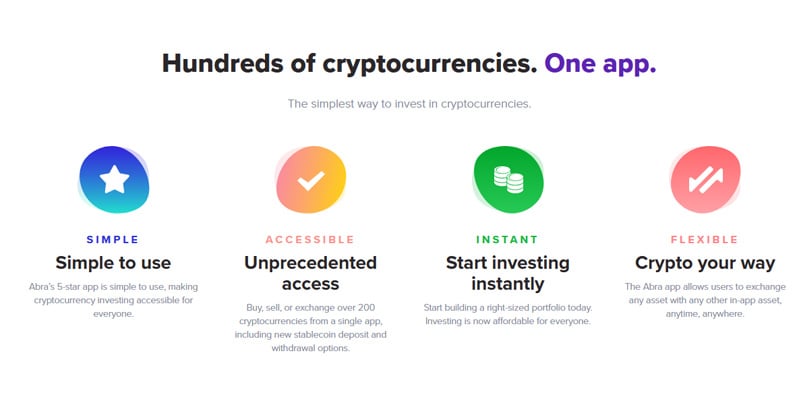 Hundreds of cryptocurrencies. One app.

The simplest way to invest in cryptocurrencies.

SIMPLE

Simple to use

Abra's 5-star app is simple to use, making cryptocurrency investing accessible for everyone.

ACCESSIBLE

Unprecedented access

Buy, sell, or exchange over 200 cryptocurrencies from a single app, including new stablecoin deposit and withdrawal options.

INSTANT

Start investing instantly

Start building a right-sized portfolio today. Investing is now affordable for everyone.

FLEXIBLE

Crypto your way

The Abra app allows users to exchange any asset with any other in-app asset, anytime, anywhere.